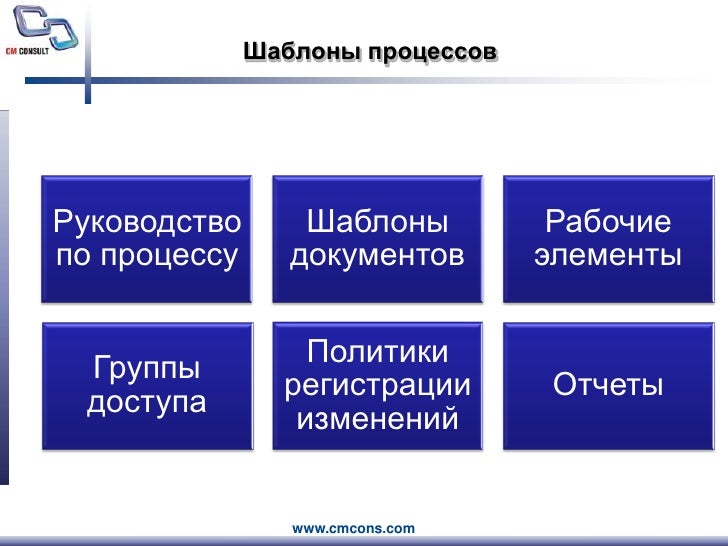 CM CONSULT

Шаблоны процессов

Руководство по процессу

Шаблоны документов

Рабочие элементы

Группы доступа

Политики регистрации изменений

Отчеты

www.cmcons.com